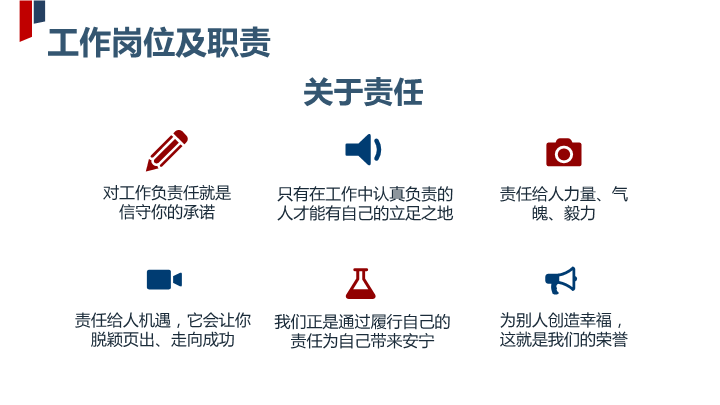 工作岗位及职责

关于责任

对工作负责任就是信守你的承诺

只有在工作中认真负责的人才能有自己的立足之地

责任给人力量、气魄、毅力

责任给人机遇，它会让你脱颖页出、走向成功

我们正是通过履行自己的责任为自己带来安宁

为别人创造幸福，这就是我们的荣誉